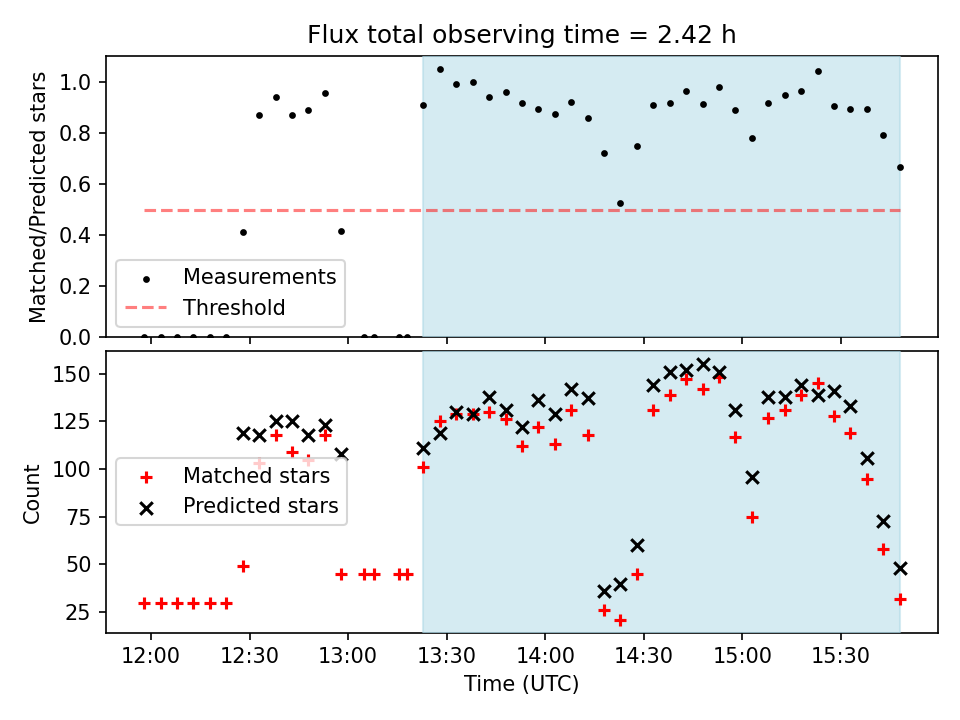 Flux total observing time = 2.42 h

Matched/Predicted stars
1.0
0.8
0.6
0.4
0.2
0.0

Measurements
Threshold

Count
150
125
100
75
50
25

Matched stars
Predicted stars

12:00
12:30
13:00
13:30
14:00
14:30
15:00
15:30
Time (UTC)